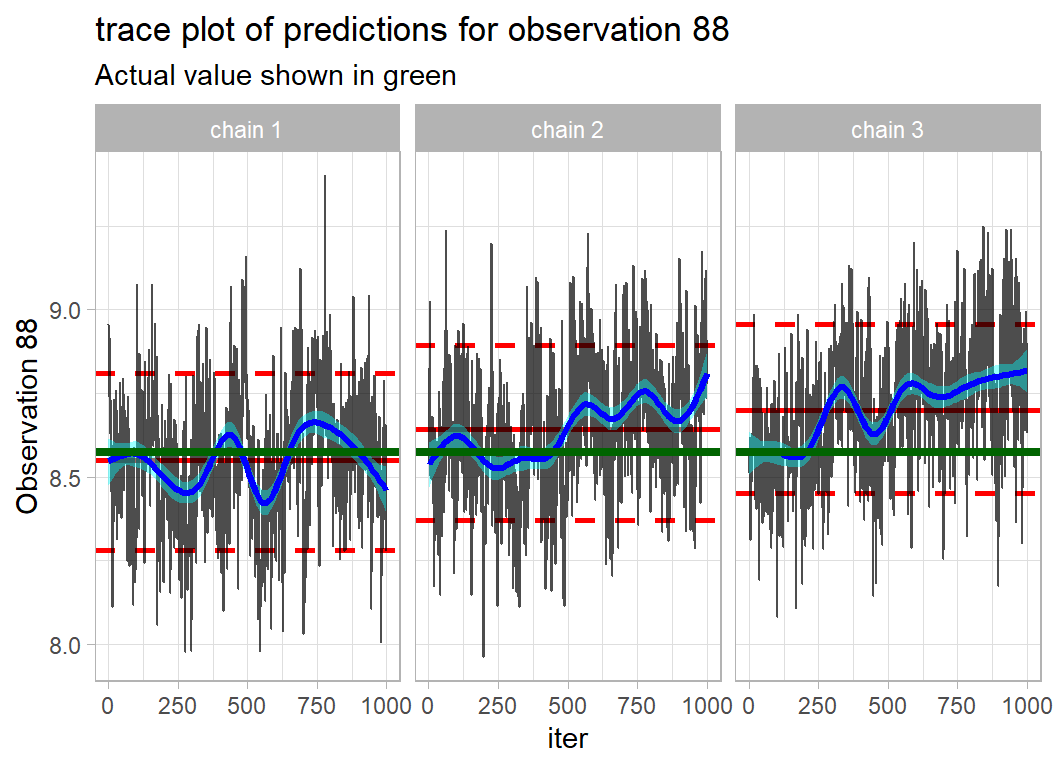 trace plot of predictions for observation 88

Actual value shown in green

chain 1

chain 2

chain 3

Observation 88

9.0

8.5

8.0

0 250 500 750 1000

0 250 500 750 1000

0 250 500 750 1000

iter